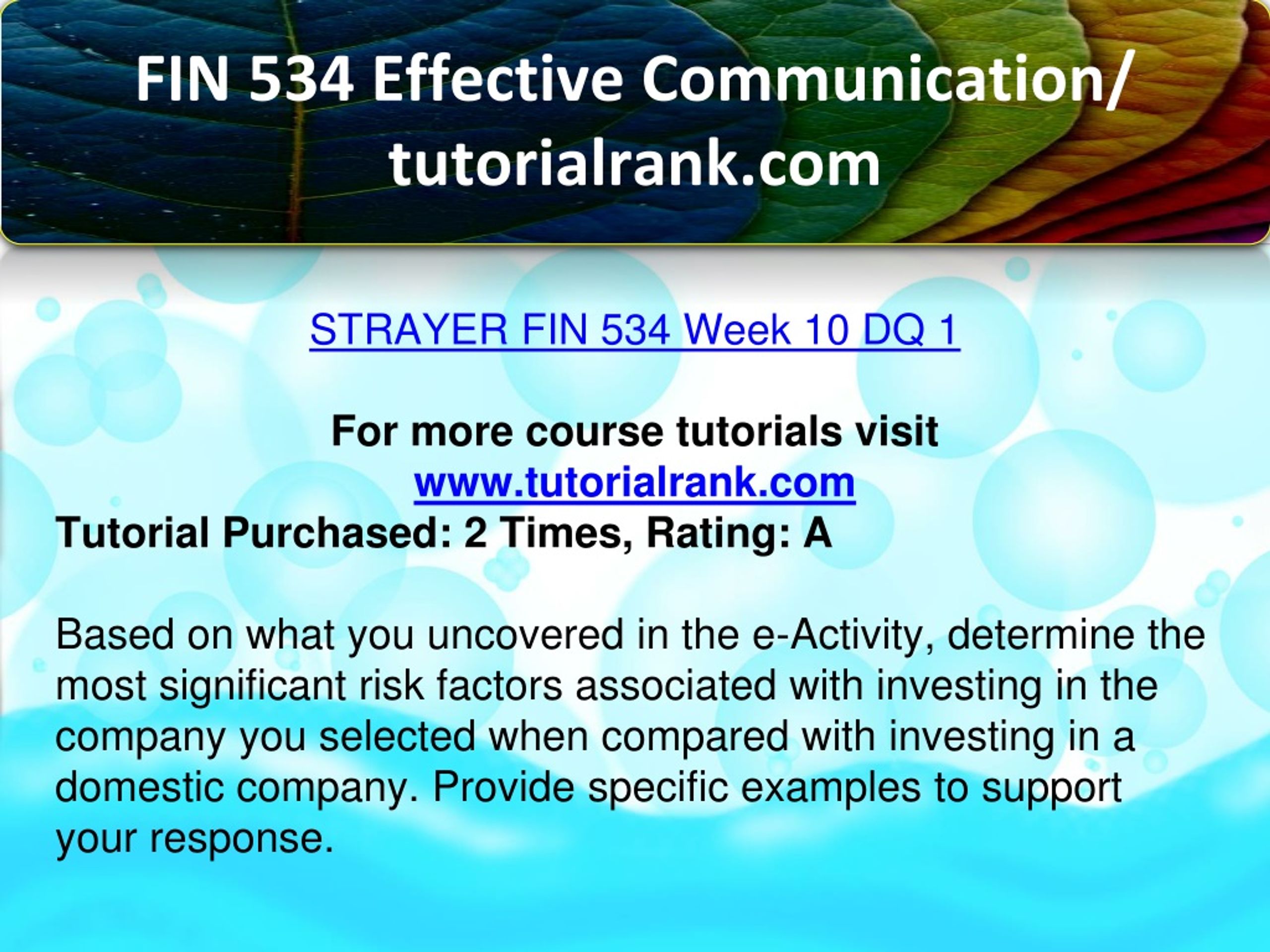 FIN 534 Effective Communication/ tutorialrank.com

STRAYER FIN 534 Week 10 DQ 1

For more course tutorials visit
www.tutorialrank.com
Tutorial Purchased: 2 Times, Rating: A

Based on what you uncovered in the e-Activity, determine the most significant risk factors associated with investing in the company you selected when compared with investing in a domestic company. Provide specific examples to support your response.